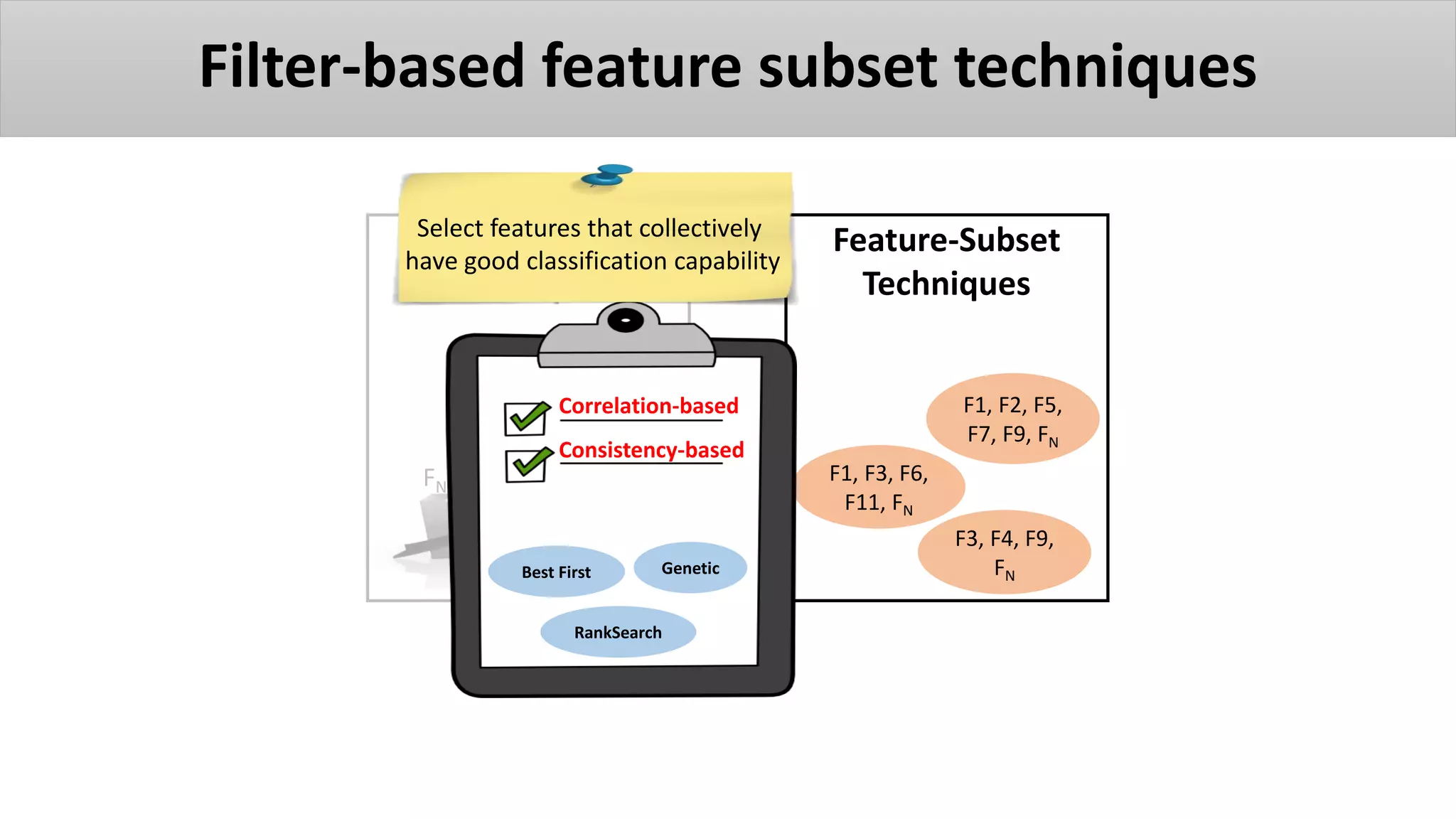 Filter-based feature subset techniques

Select features that collectively have good classification capability

Feature-Subset Techniques

$F_N$

Correlation-based

Consistency-based

Best First

Genetic

RankSearch

F1, F2, F5, F7, F9, $F_N$

F1, F3, F6, F11, $F_N$

F3, F4, F9, $F_N$